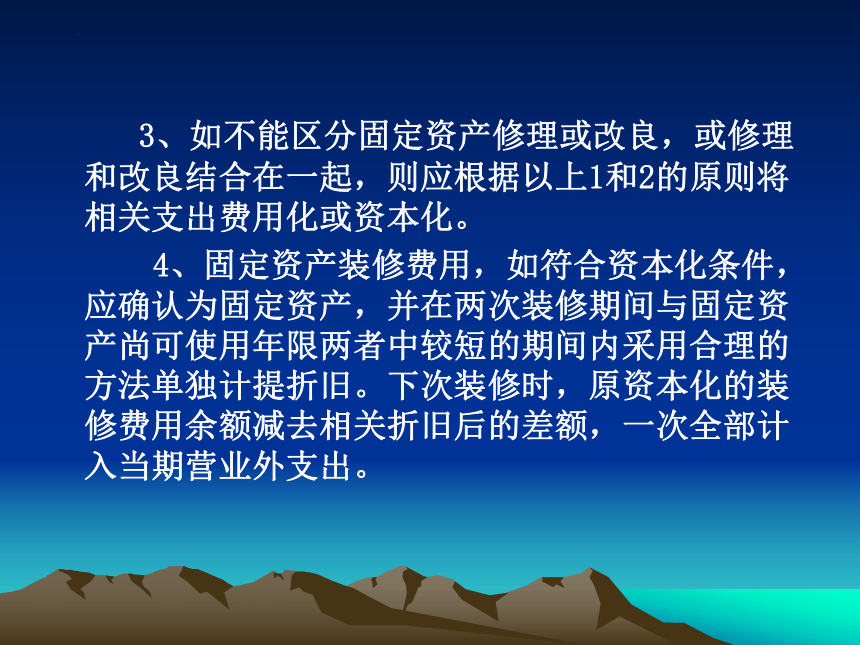 3、如不能区分固定资产修理或改良，或修理和改良结合在一起，则应根据以上1和2的原则将相关支出费用化或资本化。

4、固定资产装修费用，如符合资本化条件，应确认为固定资产，并在两次装修期间与固定资产尚可使用年限两者中较短的期间内采用合理的方法单独计提折旧。下次装修时，原资本化的装修费用余额减去相关折旧后的差额，一次全部计入当期营业外支出。